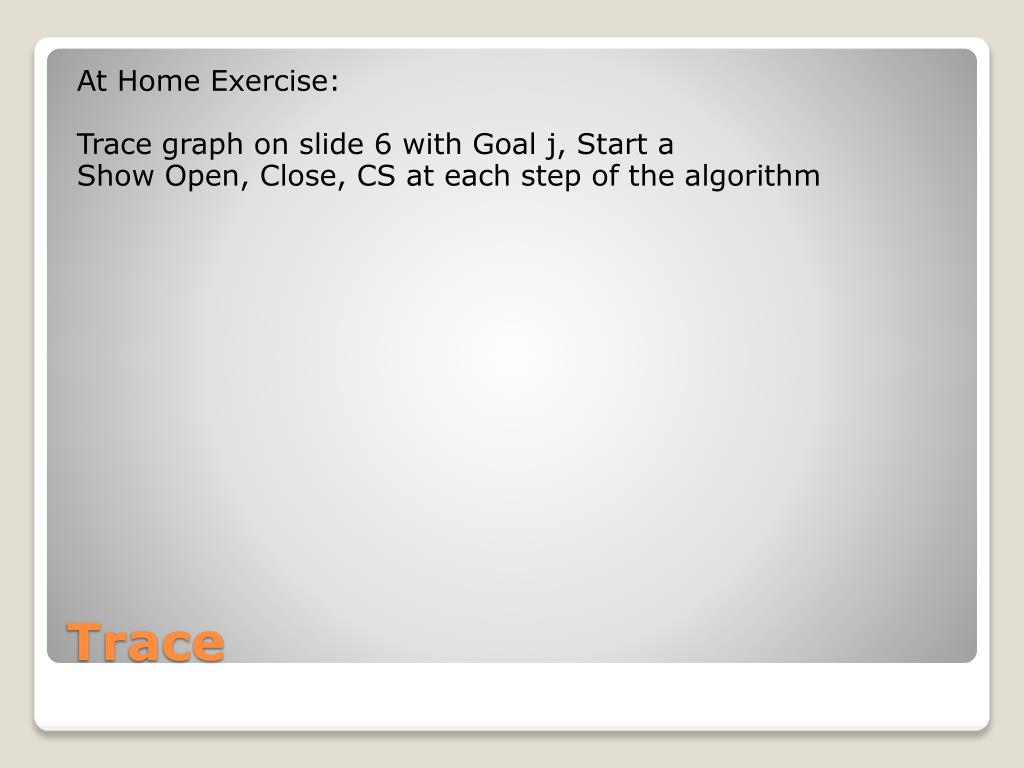 At Home Exercise:

Trace graph on slide 6 with Goal j, Start a
Show Open, Close, CS at each step of the algorithm

Trace